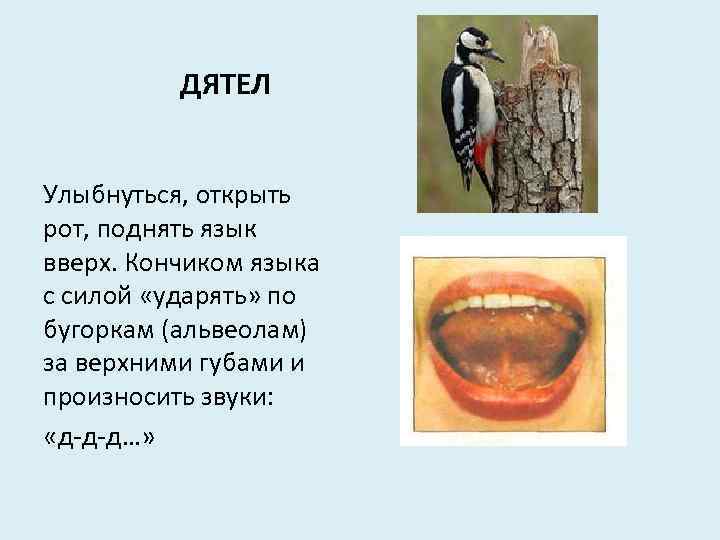 ДЯТЕЛ

Улыбнуться, открыть рот, поднять язык вверх. Кончиком языка с силой «ударять» по бугоркам (альвеолам) за верхними губами и произносить звуки:

«д-д-д…»